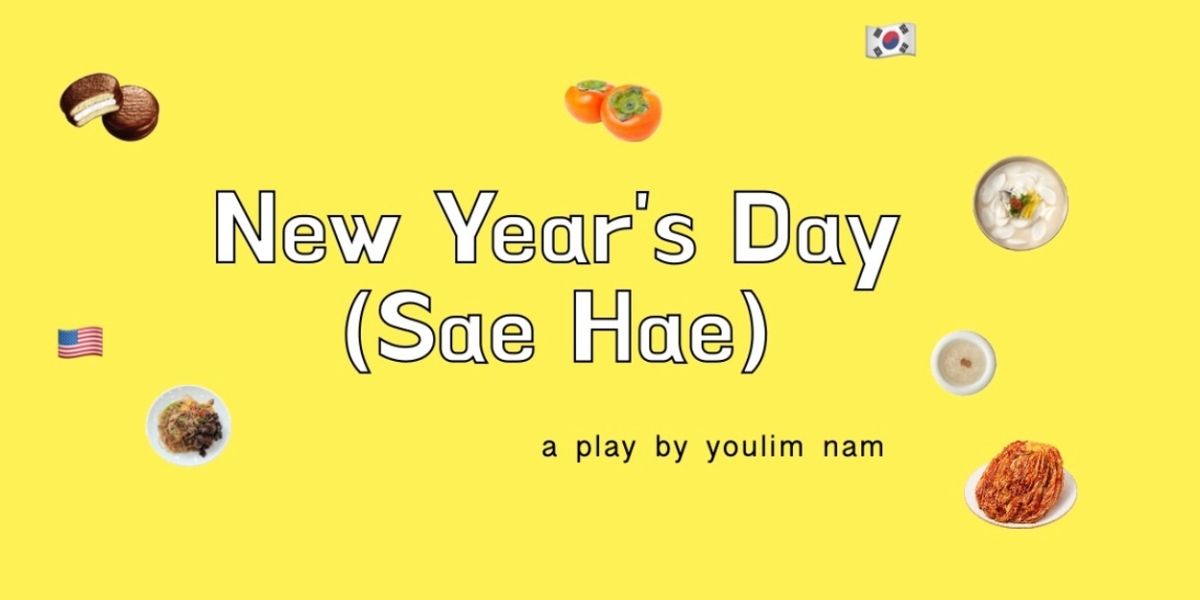 New Year's Day
(Sae Hae)

a play by youlim nam